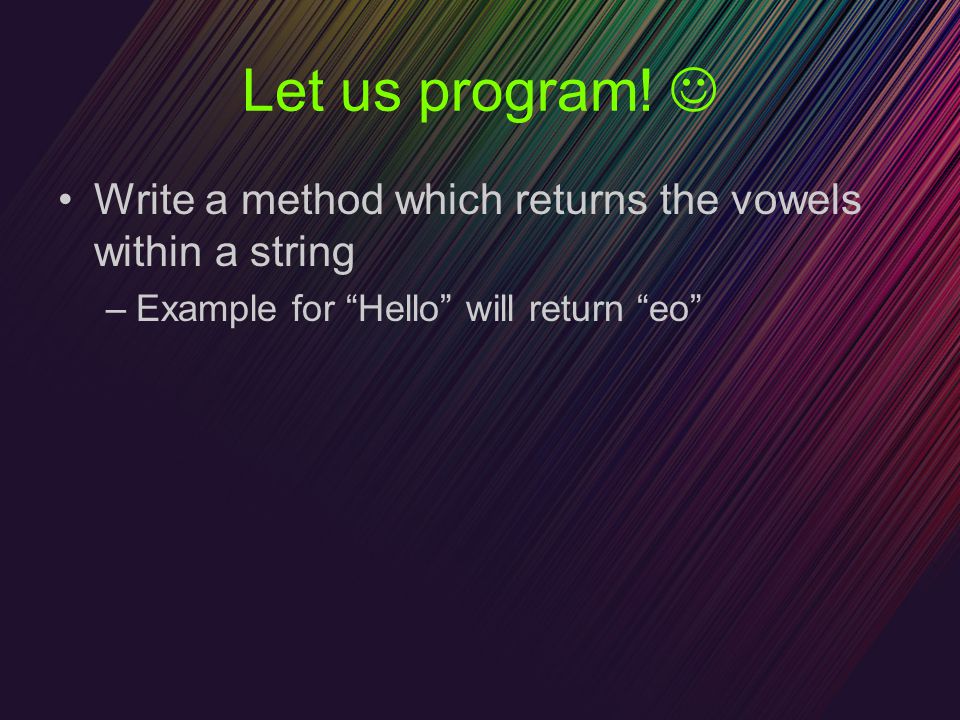 Let us program! ☺

• Write a method which returns the vowels within a string
– Example for “Hello” will return “eo”